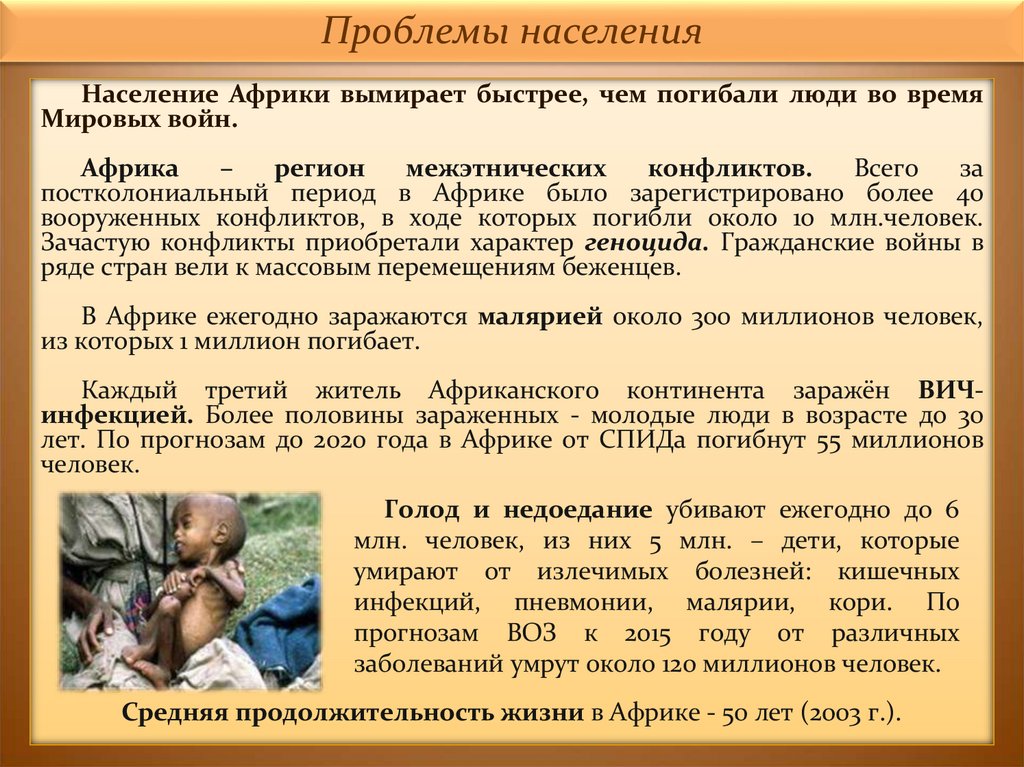 Проблемы населения

Население Африки вымирает быстрее, чем погибали люди во время Мировых войн.

Африка – регион межэтнических конфликтов. Всего за постколониальный период в Африке было зарегистрировано более 40 вооруженных конфликтов, в ходе которых погибли около 10 млн.человек. Зачастую конфликты приобретали характер геноцида. Гражданские войны в ряде стран вели к массовым перемещениям беженцев.

В Африке ежегодно заражаются малярией около 300 миллионов человек, из которых 1 миллион погибает.

Каждый третий житель Африканского континента заражён ВИЧ-инфекцией. Более половины зараженных - молодые люди в возрасте до 30 лет. По прогнозам до 2020 года в Африке от СПИДа погибнут 55 миллионов человек.

Голод и недоедание убивают ежегодно до 6 млн. человек, из них 5 млн. – дети, которые умирают от излечимых болезней: кишечных инфекций, пневмонии, малярии, кори. По прогнозам ВОЗ к 2015 году от различных заболеваний умрут около 120 миллионов человек.

Средняя продолжительность жизни в Африке - 50 лет (2003 г.).